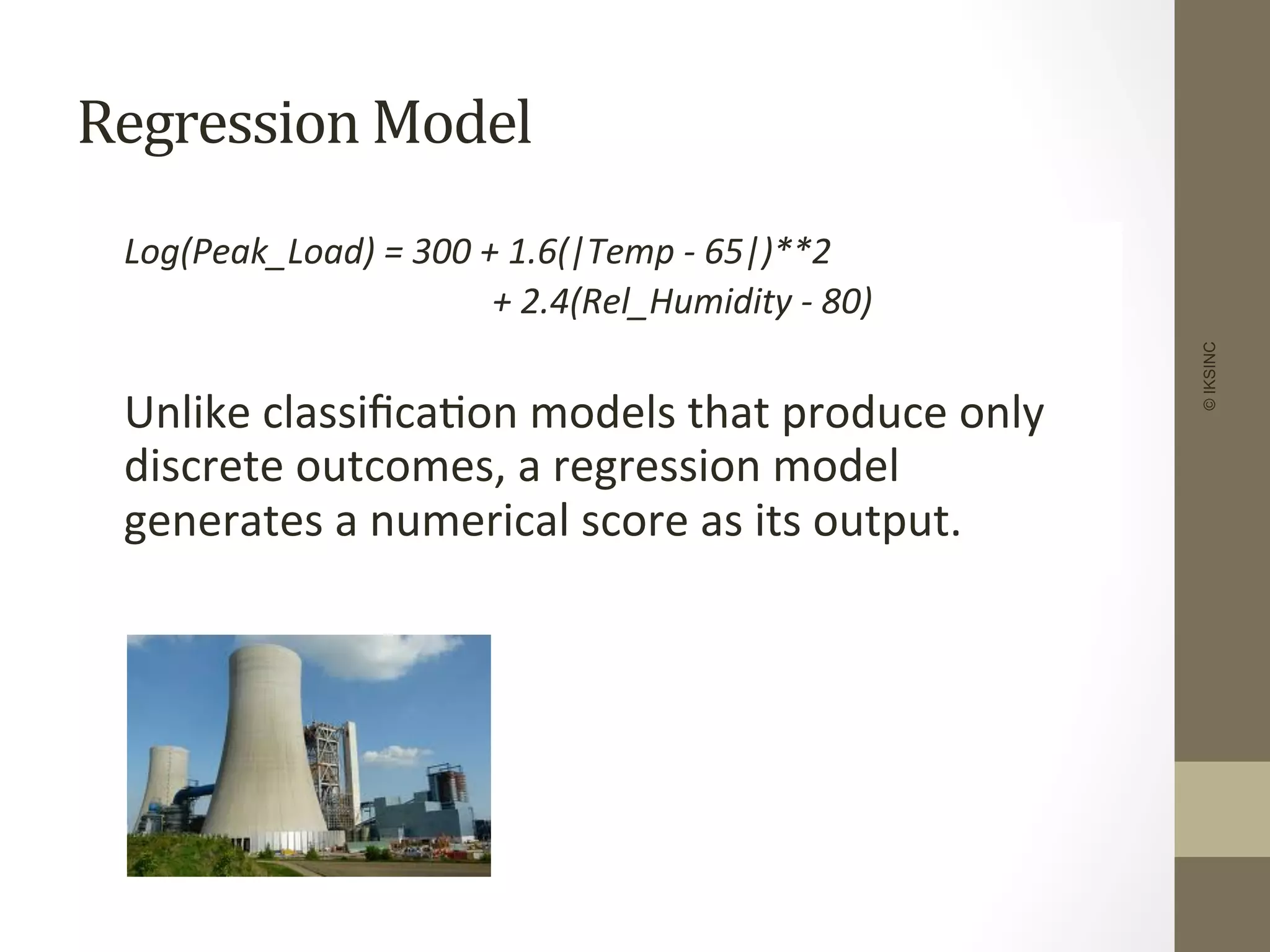 Regression Model

Log(Peak_Load) = 300 + 1.6(|Temp - 65|)**2
+ 2.4(Rel_Humidity - 80)

Unlike classification models that produce only discrete outcomes, a regression model generates a numerical score as its output.

© IKSINC